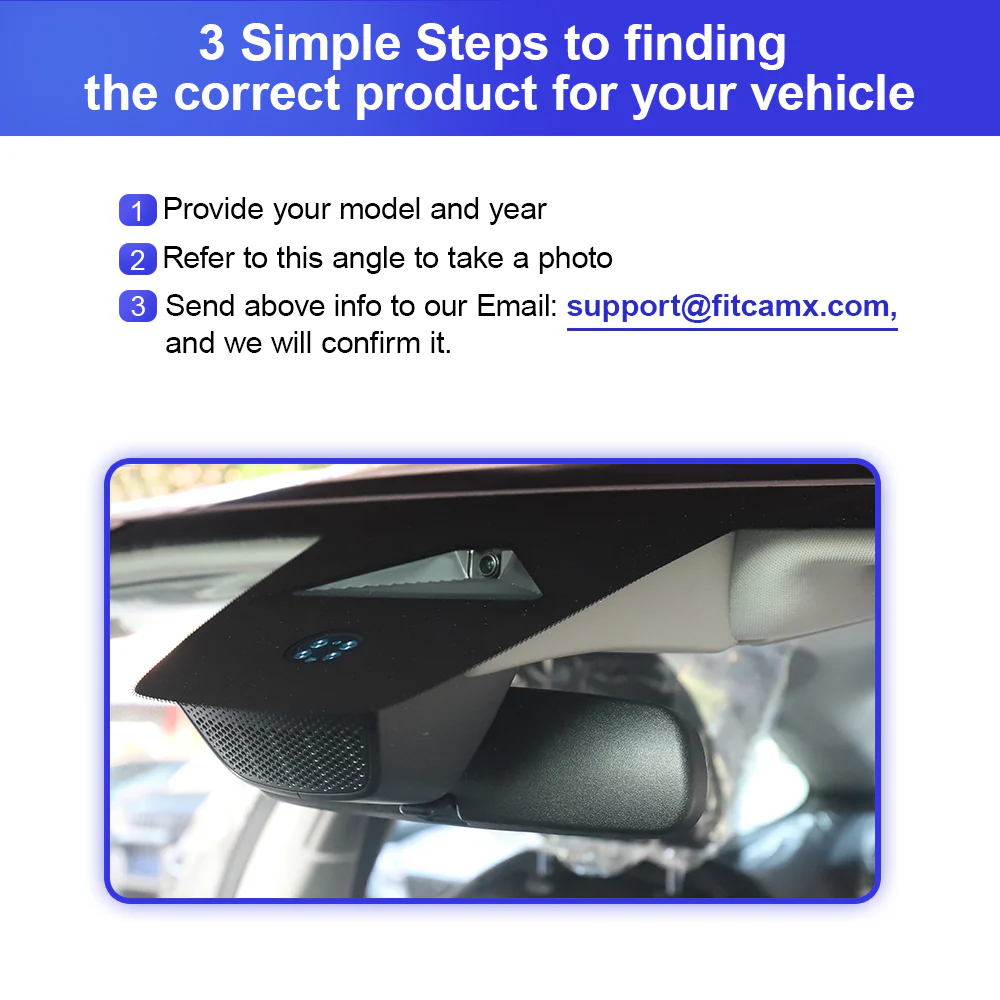 3 Simple Steps to finding the correct product for your vehicle

1 Provide your model and year

2 Refer to this angle to take a photo

3 Send above info to our Email: support@fitcamx.com, and we will confirm it.